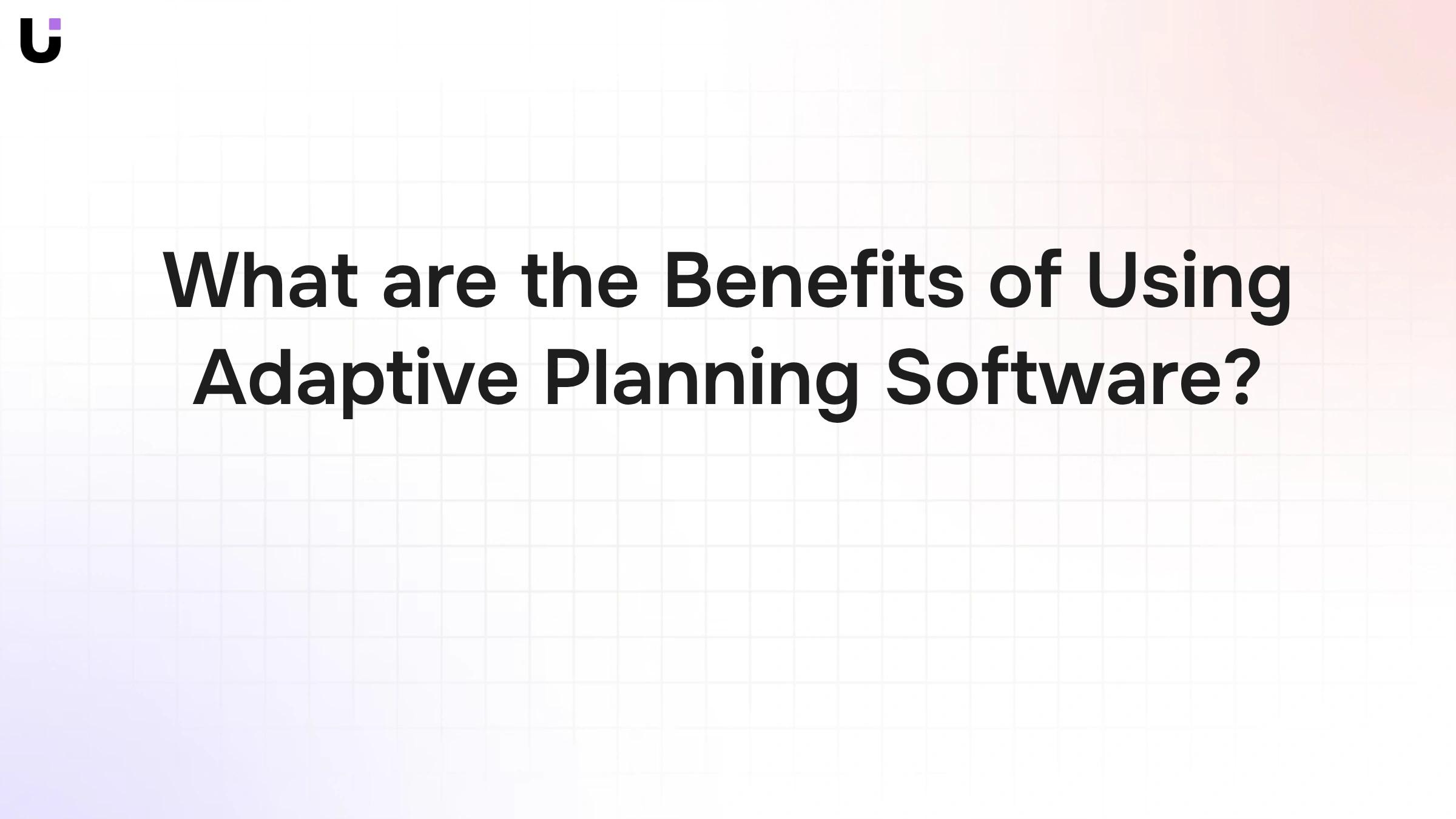 What are the Benefits of Using Adaptive Planning Software?